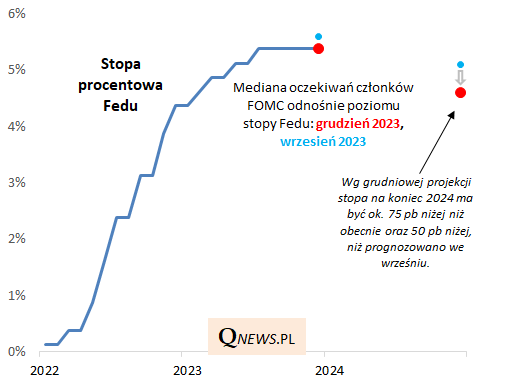 6%
5%
4%
3%
2%
1%
0%

Stopa procentowa Fedu

Mediana oczekiwań członków FOMC odnośnie poziomu stopy Fedu: grudzień 2023, wrzesień 2023

Wg grudniowej projekcji stopa na koniec 2024 ma być ok. 75 pb niżej niż obecnie oraz 50 pb niżej, niż prognozowano we wrześniu.

QNEWS.PL

2022
2023
2024